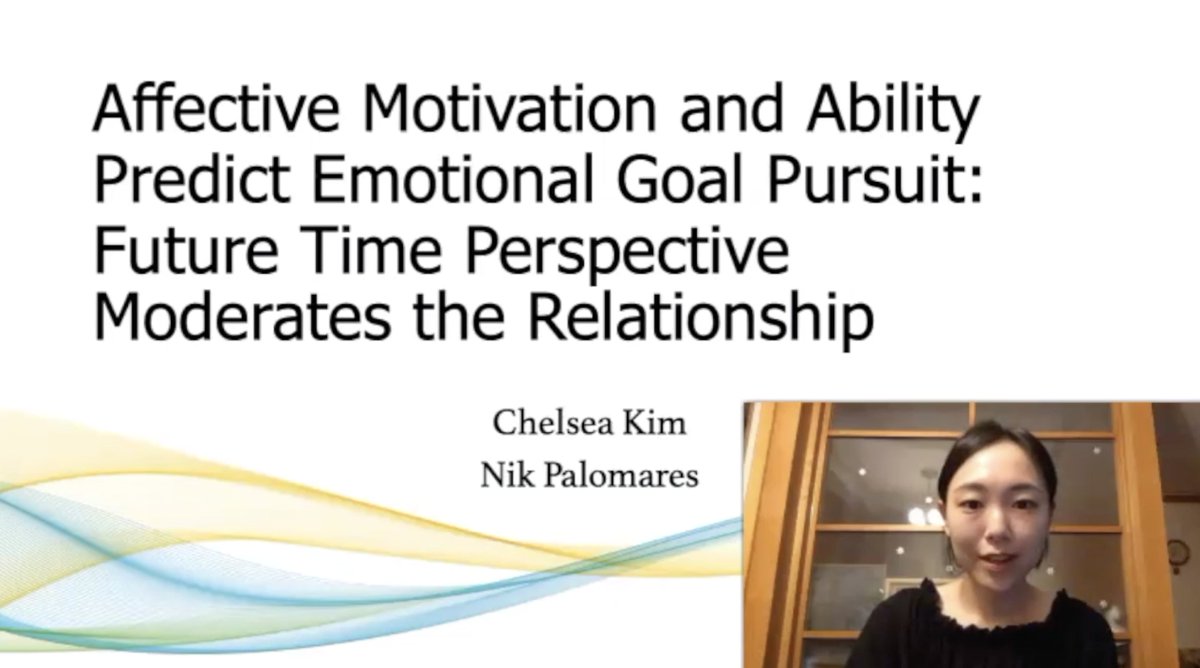 Affective Motivation and Ability Predict Emotional Goal Pursuit: Future Time Perspective Moderates the Relationship

Chelsea Kim
Nik Palomares